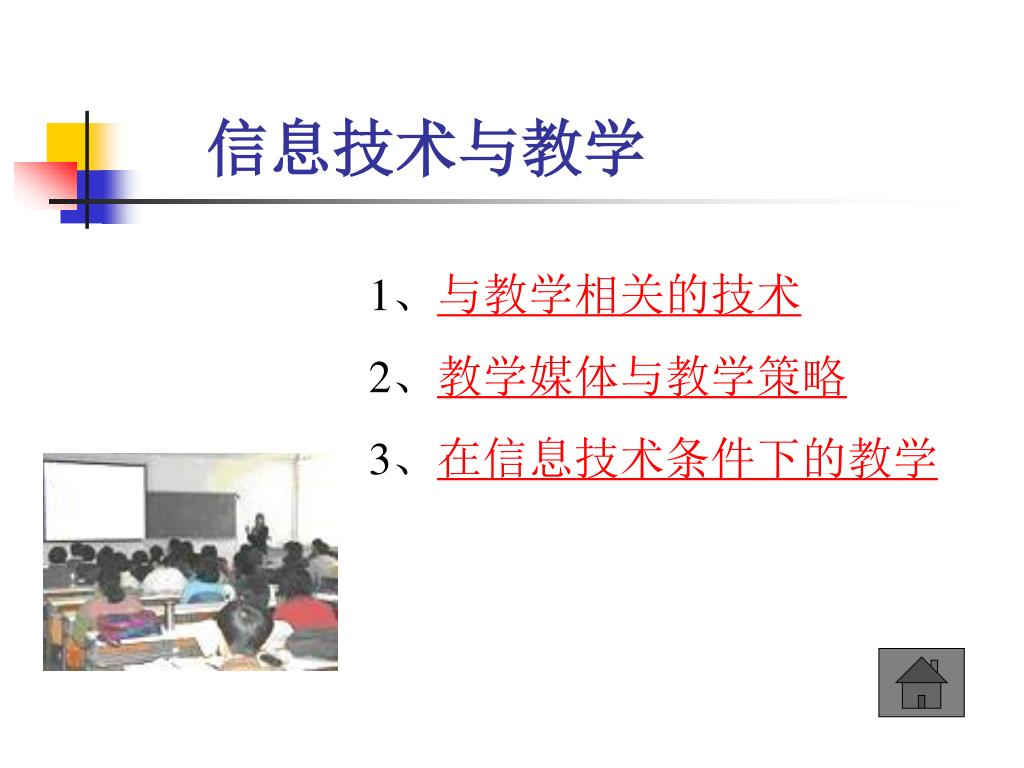 信息技术与教学

1、与教学相关的技术

2、教学媒体与教学策略

3、在信息技术条件下的教学